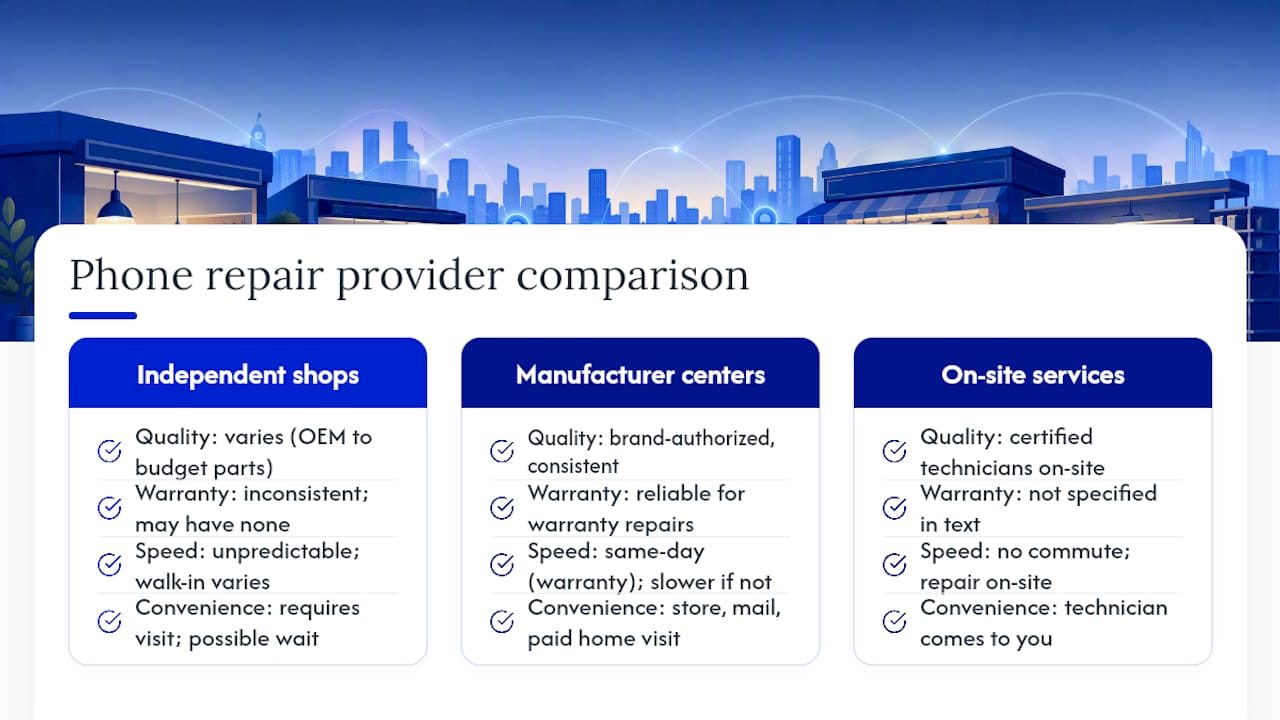 Phone repair provider comparison

Independent shops

Quality: varies (OEM to budget parts)

Warranty: inconsistent; may have none

Speed: unpredictable; walk-in varies

Convenience: requires visit; possible wait

Manufacturer centers

Quality: brand-authorized, consistent

Warranty: reliable for warranty repairs

Speed: same-day (warranty); slower if not

Convenience: store, mail, paid home visit

On-site services

Quality: certified technicians on-site

Warranty: not specified in text

Speed: no commute; repair on-site

Convenience: technician comes to you